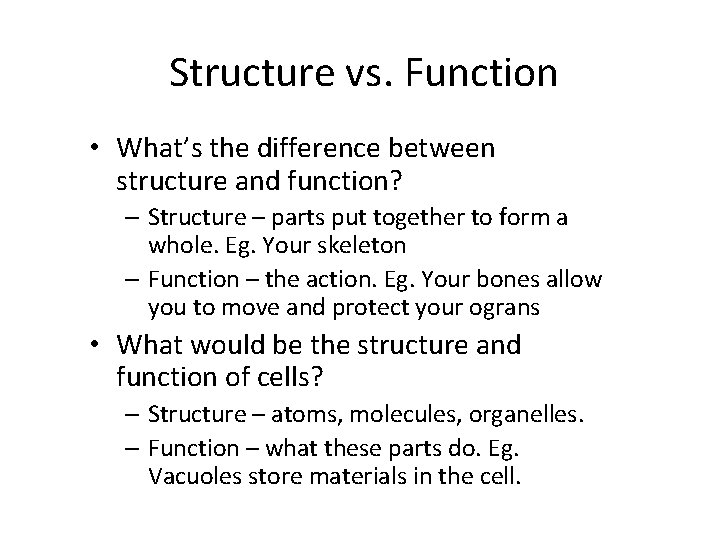 Structure vs. Function

• What's the difference between structure and function?
– Structure – parts put together to form a whole. Eg. Your skeleton
– Function – the action. Eg. Your bones allow you to move and protect your ograns

• What would be the structure and function of cells?
– Structure – atoms, molecules, organelles.
– Function – what these parts do. Eg. Vacuoles store materials in the cell.